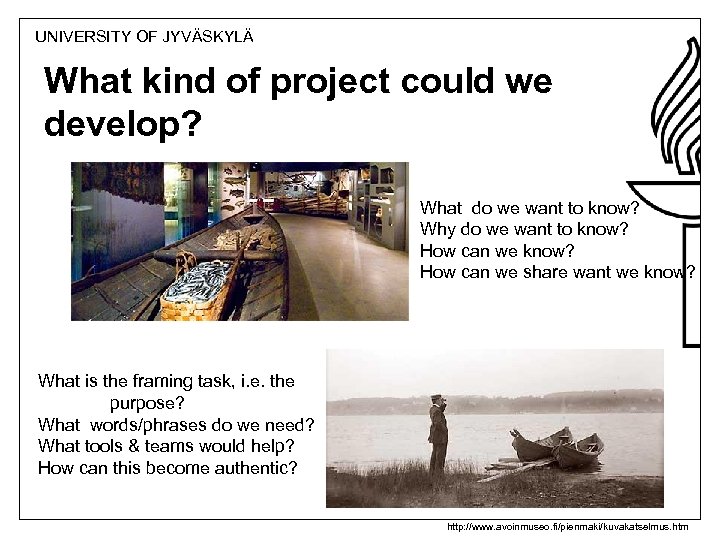 UNIVERSITY OF JYVÄSKYLÄ

What kind of project could we develop?

What do we want to know?
Why do we want to know?
How can we know?
How can we share want we know?

What is the framing task, i.e. the purpose?
What words/phrases do we need?
What tools & teams would help?
How can this become authentic?

http://www.avoinmuseo.fi/pienmaki/kuvakatselmus.htm